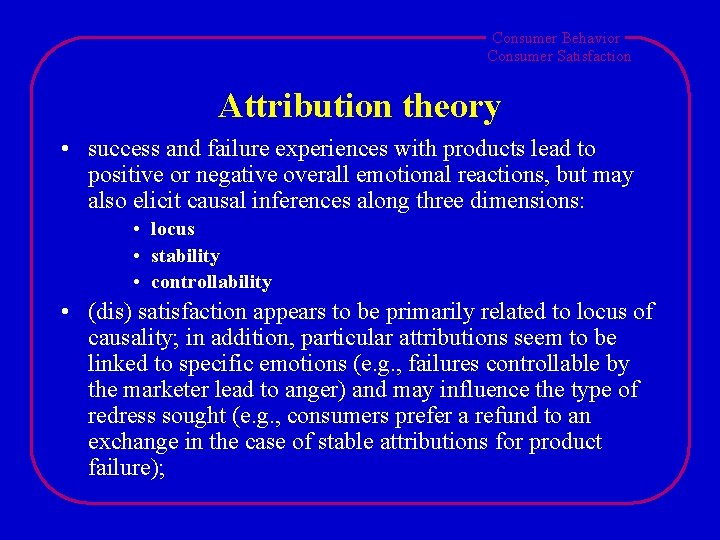 Consumer Behavior
Consumer Satisfaction

Attribution theory

• success and failure experiences with products lead to positive or negative overall emotional reactions, but may also elicit causal inferences along three dimensions:

• locus
• stability
• controllability

• (dis) satisfaction appears to be primarily related to locus of causality; in addition, particular attributions seem to be linked to specific emotions (e.g., failures controllable by the marketer lead to anger) and may influence the type of redress sought (e.g., consumers prefer a refund to an exchange in the case of stable attributions for product failure);